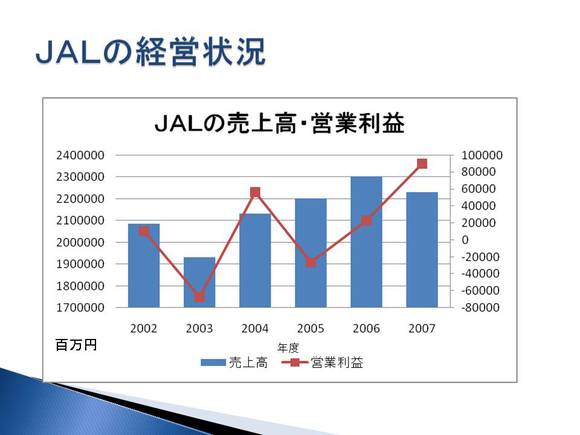 JALの経営状況

JALの売上高・営業利益

2400000
2300000
2200000
2100000
2000000
1900000
1800000
1700000

100000
80000
60000
40000
20000
0
-20000
-40000
-60000
-80000

2002 2003 2004 2005 2006 2007

百万円

年度

売上高 営業利益